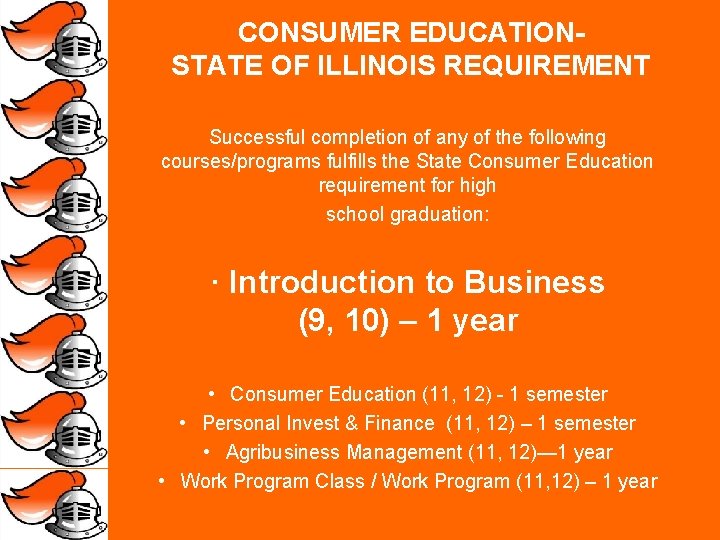 CONSUMER EDUCATION-
STATE OF ILLINOIS REQUIREMENT

Successful completion of any of the following courses/programs fulfills the State Consumer Education requirement for high school graduation:

· Introduction to Business (9, 10) – 1 year

• Consumer Education (11, 12) - 1 semester
• Personal Invest & Finance (11, 12) – 1 semester
• Agribusiness Management (11, 12)—1 year
• Work Program Class / Work Program (11,12) – 1 year